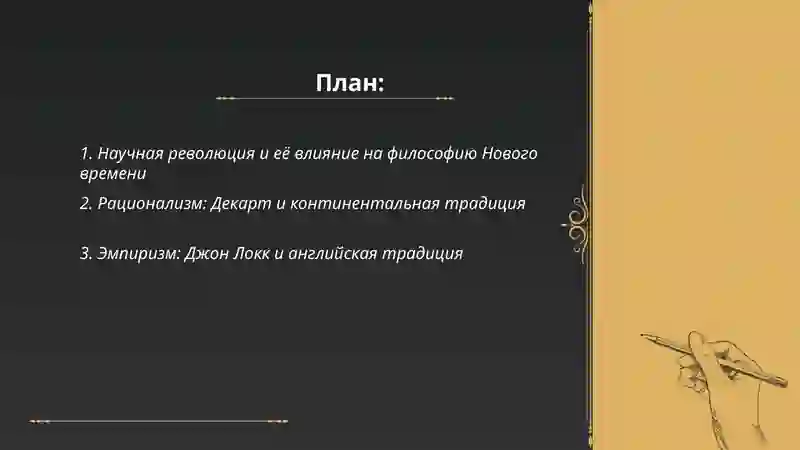 План:

1. Научная революция и её влияние на философию Нового времени

2. Рационализм: Декарт и континентальная традиция

3. Эмпиризм: Джон Локк и английская традиция